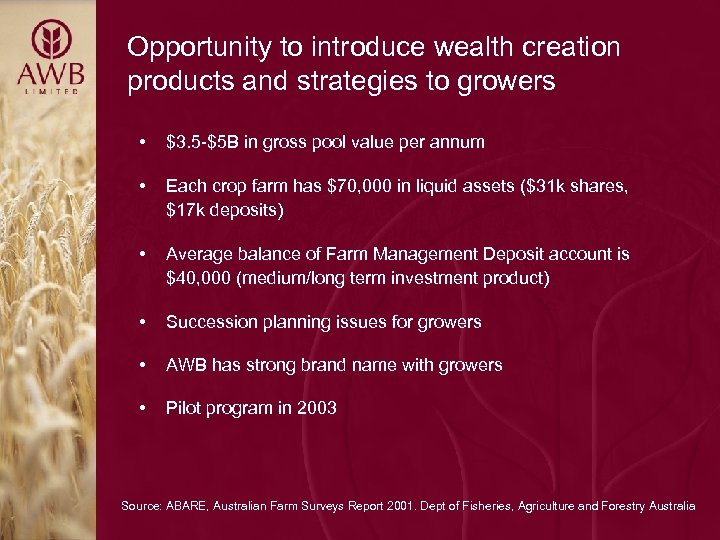 AWB
LIMITED

Opportunity to introduce wealth creation products and strategies to growers

• \$3.5-\$5B in gross pool value per annum

• Each crop farm has \$70,000 in liquid assets (\$31k shares, \$17k deposits)

• Average balance of Farm Management Deposit account is \$40,000 (medium/long term investment product)

• Succession planning issues for growers

• AWB has strong brand name with growers

• Pilot program in 2003

Source: ABARE, Australian Farm Surveys Report 2001. Dept of Fisheries, Agriculture and Forestry Australia